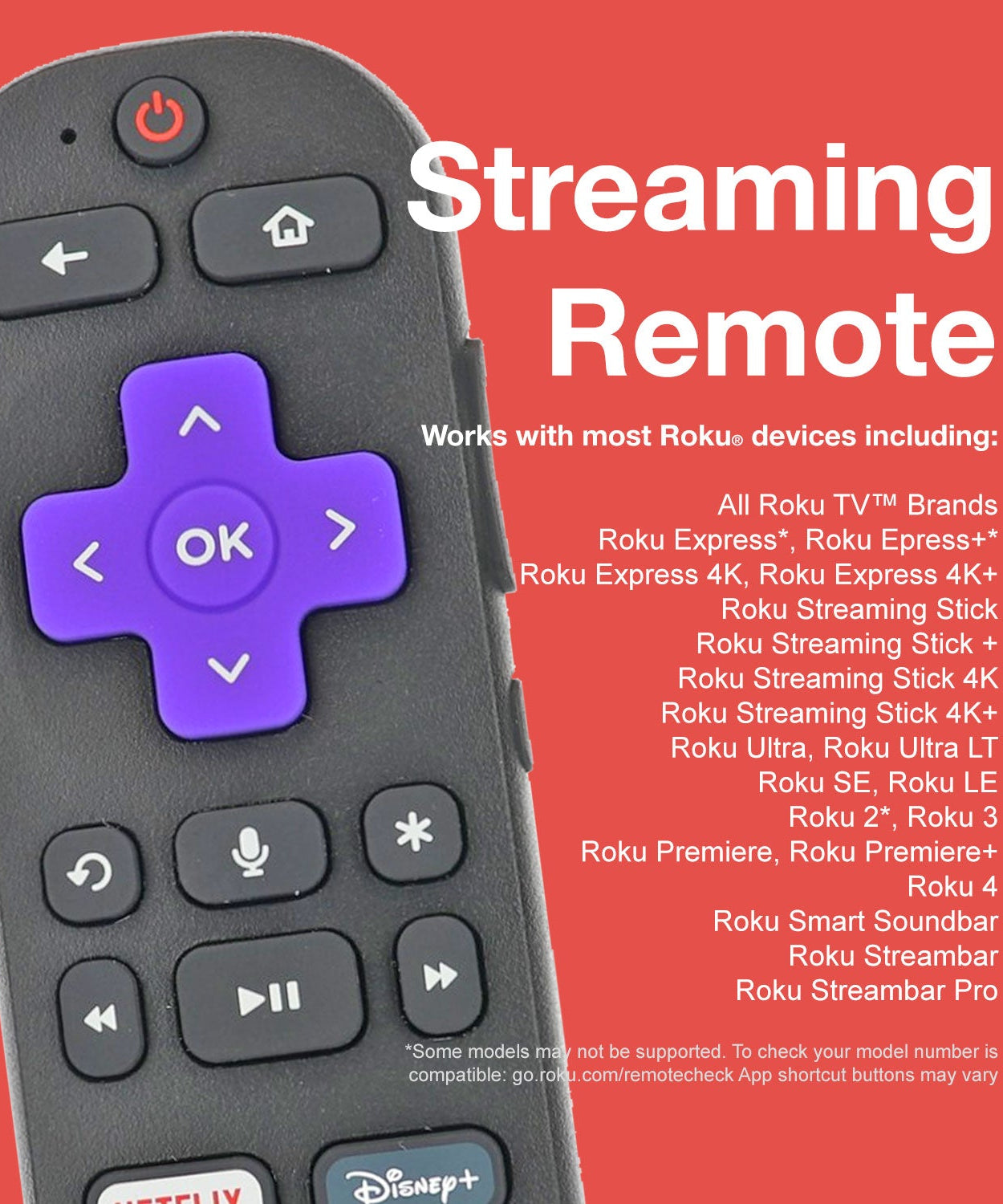 Streaming Remote

Works with most Roku® devices including:

All Roku TV™ Brands
Roku Express*, Roku Epress+*
Roku Express 4K, Roku Express 4K+
Roku Streaming Stick
Roku Streaming Stick +
Roku Streaming Stick 4K
Roku Streaming Stick 4K+
Roku Ultra, Roku Ultra LT
Roku SE, Roku LE
Roku 2*, Roku 3
Roku Premiere, Roku Premiere+
Roku 4
Roku Smart Soundbar
Roku Streambar
Roku Streambar Pro

*Some models may not be supported. To check your model number is compatible: go.roku.com/remotecheck App shortcut buttons may vary

OK

NETFLIX

Disney+